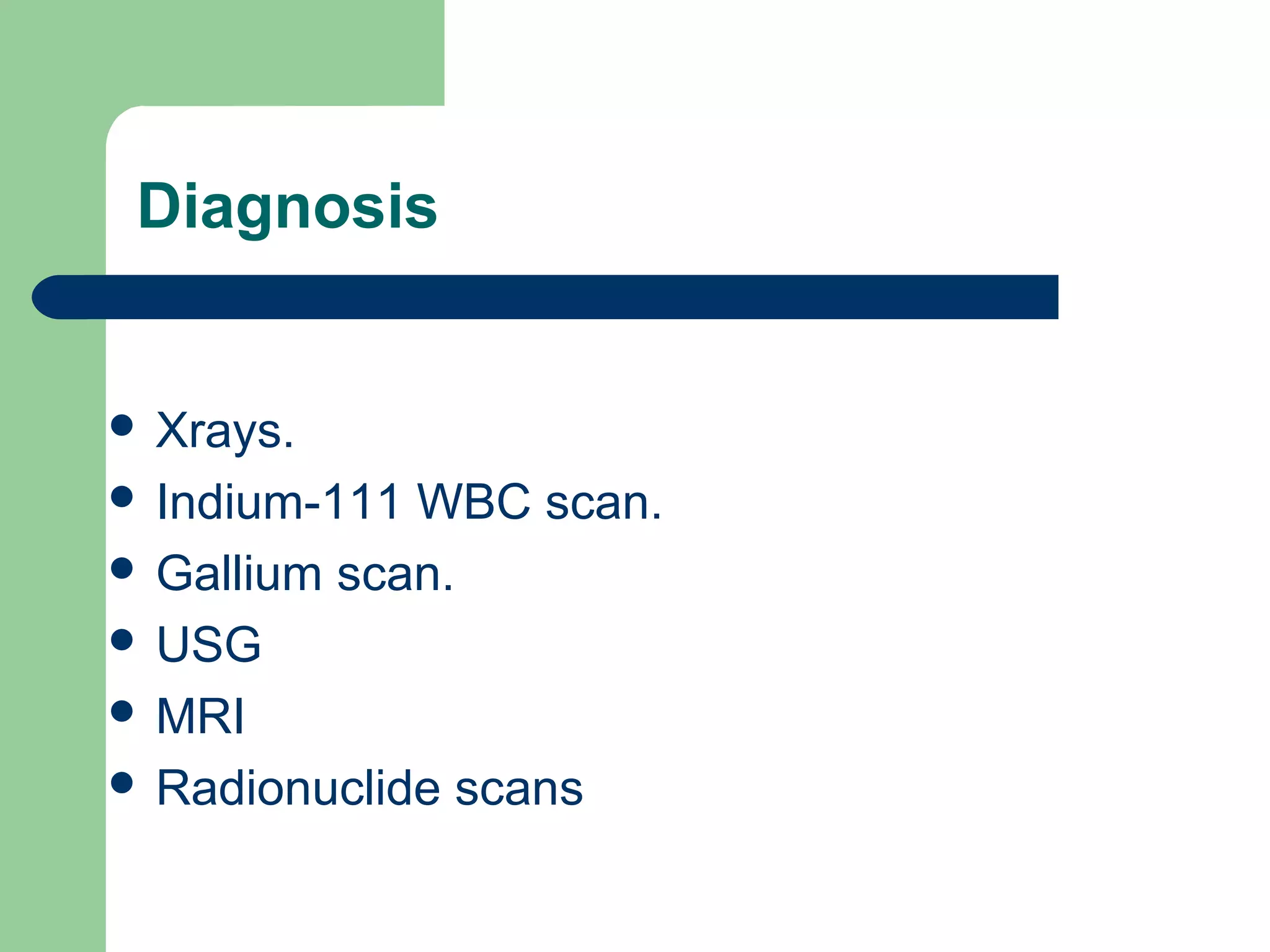 Diagnosis

- Xrays.
- Indium-111 WBC scan.
- Gallium scan.
- USG
- MRI
- Radionuclide scans